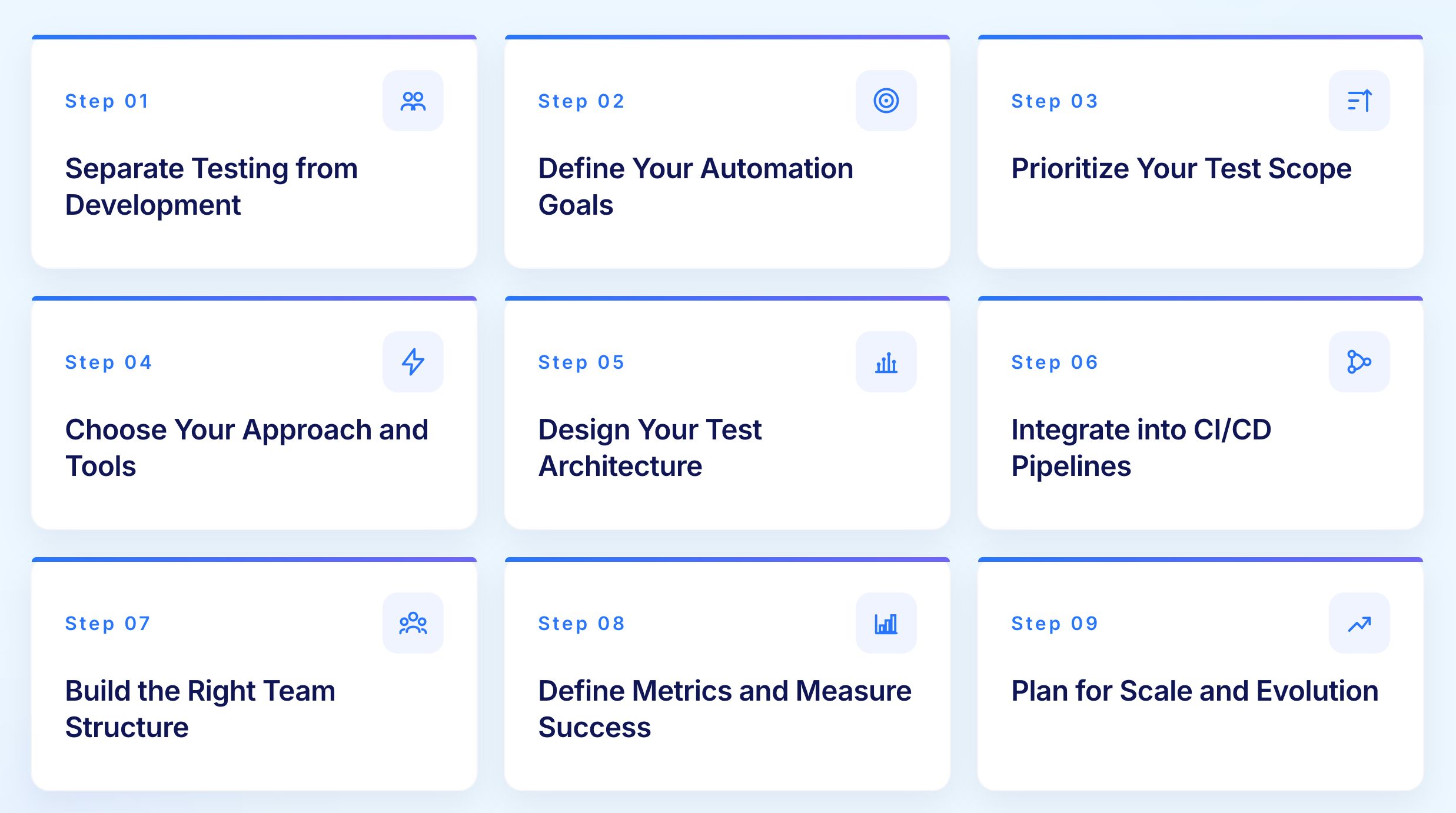 Step 01

Separate Testing from Development

Step 02

Define Your Automation Goals

Step 03

Prioritize Your Test Scope

Step 04

Choose Your Approach and Tools

Step 05

Design Your Test Architecture

Step 06

Integrate into CI/CD Pipelines

Step 07

Build the Right Team Structure

Step 08

Define Metrics and Measure Success

Step 09

Plan for Scale and Evolution